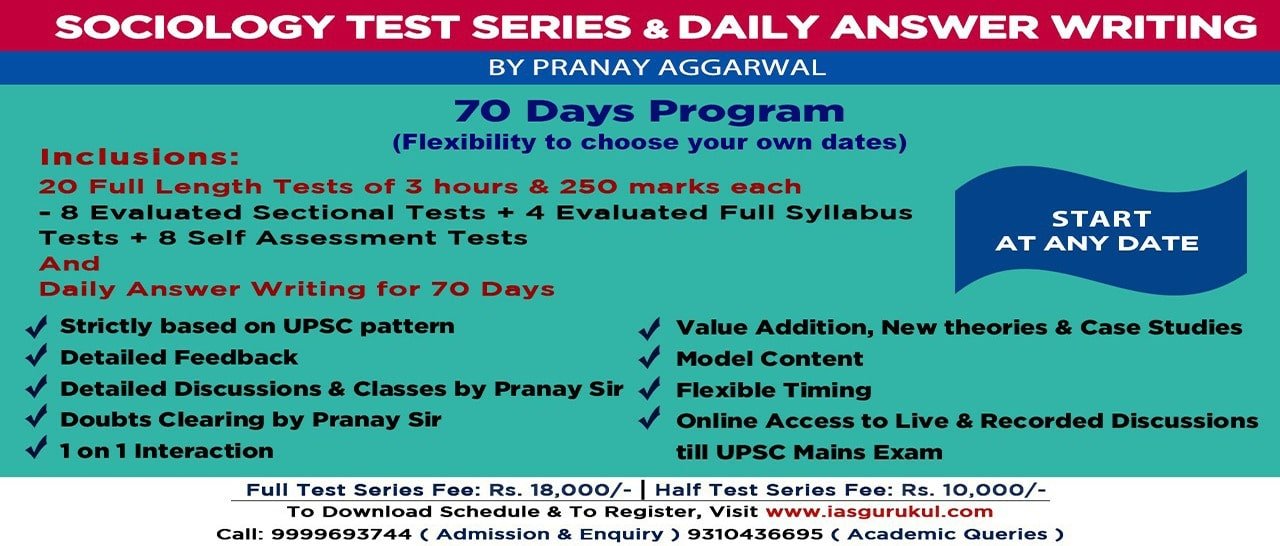 SOCIOLOGY TEST SERIES & DAILY ANSWER WRITING

BY PRANAY AGGARWAL

70 Days Program
(Flexibility to choose your own dates)

Inclusions:
20 Full Length Tests of 3 hours & 250 marks each
- 8 Evaluated Sectional Tests + 4 Evaluated Full Syllabus Tests + 8 Self Assessment Tests
And
Daily Answer Writing for 70 Days

START AT ANY DATE

✓ Strictly based on UPSC pattern
✓ Detailed Feedback
✓ Detailed Discussions & Classes by Pranay Sir
✓ Doubts Clearing by Pranay Sir
✓ 1 on 1 Interaction

✓ Value Addition, New theories & Case Studies
✓ Model Content
✓ Flexible Timing
✓ Online Access to Live & Recorded Discussions till UPSC Mains Exam

Full Test Series Fee: Rs. 18,000/- | Half Test Series Fee: Rs. 10,000/-
To Download Schedule & To Register, Visit www.iasgurukul.com
Call: 9999693744 ( Admission & Enquiry ) 9310436695 ( Academic Queries )